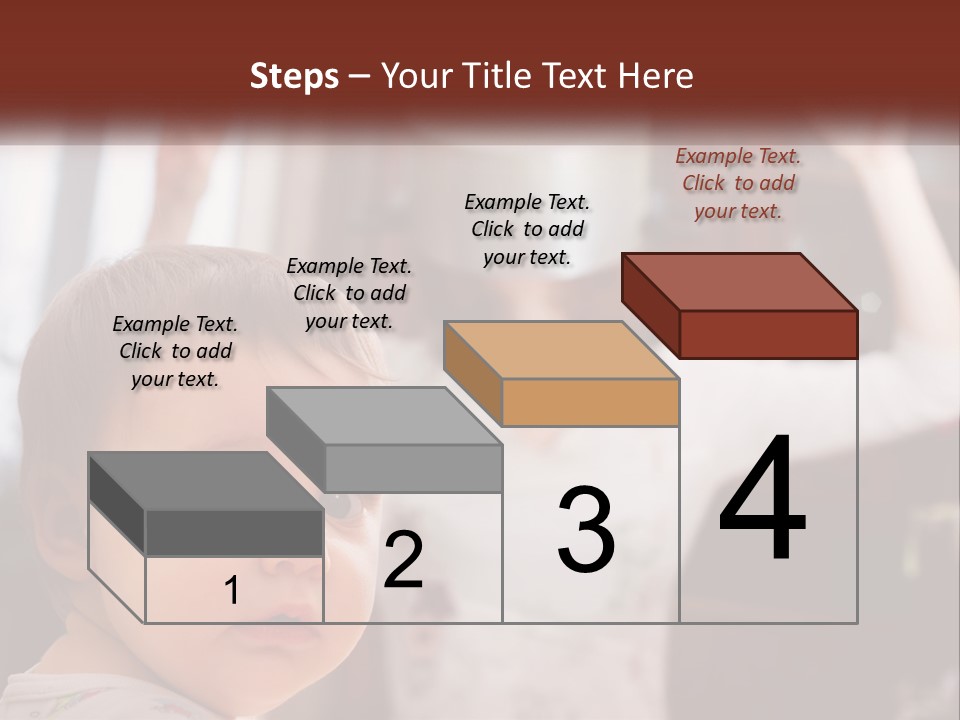 Steps – Your Title Text Here

Example Text. Click to add your text.

Example Text. Click to add your text.

Example Text. Click to add your text.

Example Text. Click to add your text.

1

2

3

4